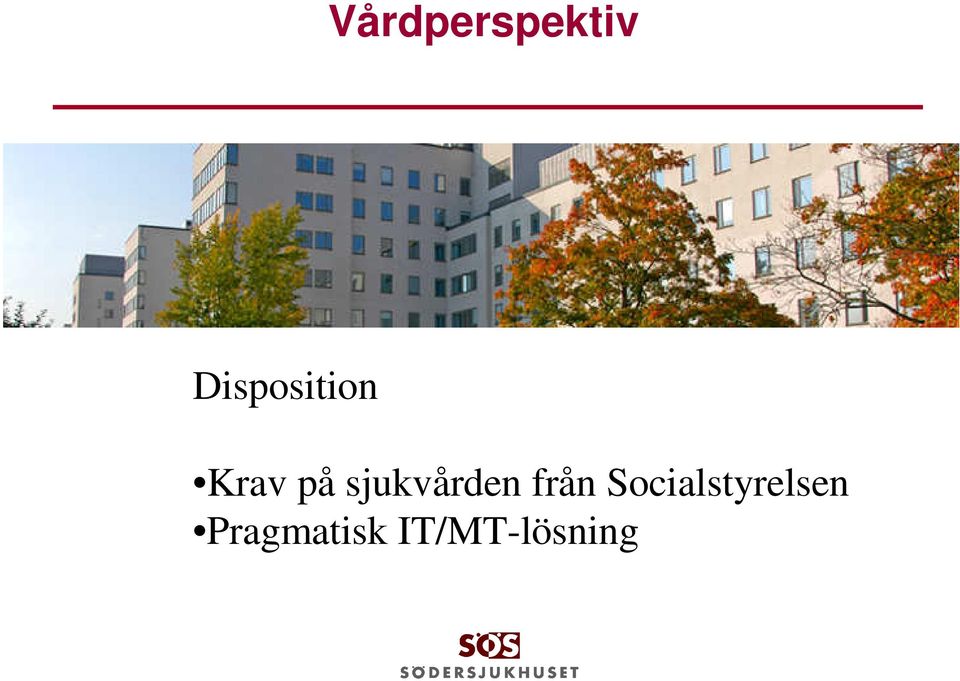 Vårdperspektiv

Disposition

•Krav på sjukvården från Socialstyrelsen
•Pragmatisk IT/MT-lösning

SÖS
SÖDERSJUKHUSET